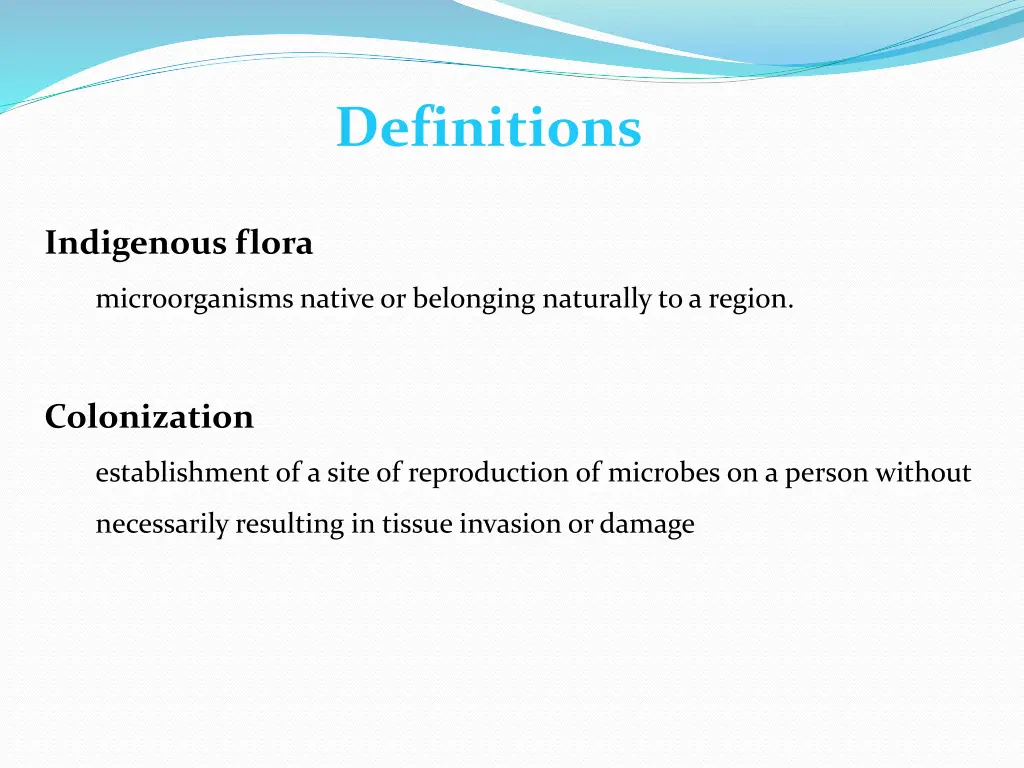 Definitions

Indigenous flora

microorganisms native or belonging naturally to a region.

Colonization

establishment of a site of reproduction of microbes on a person without necessarily resulting in tissue invasion or damage